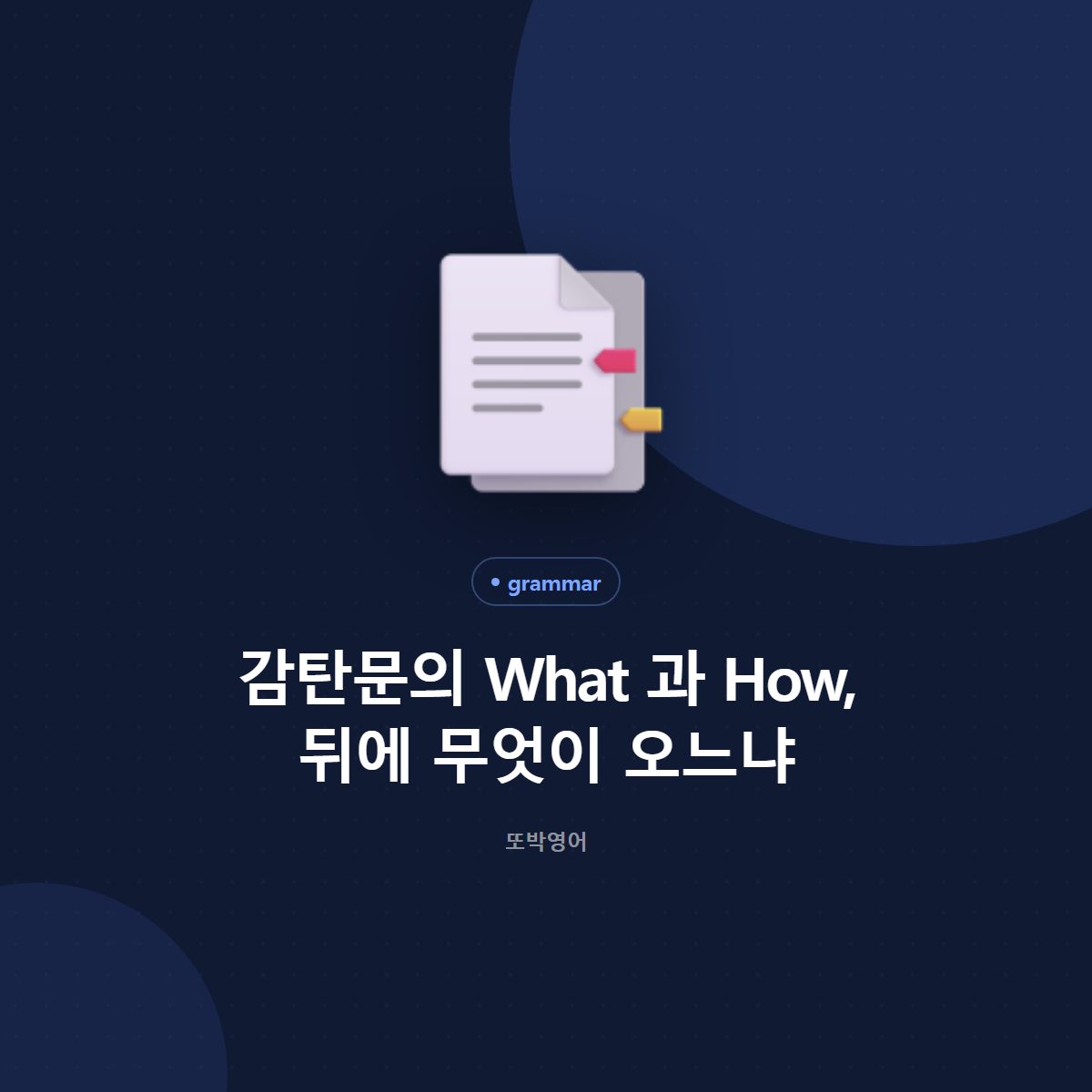 grammar

감탄문의 What 과 How, 뒤에 무엇이 오느냐

또박영어